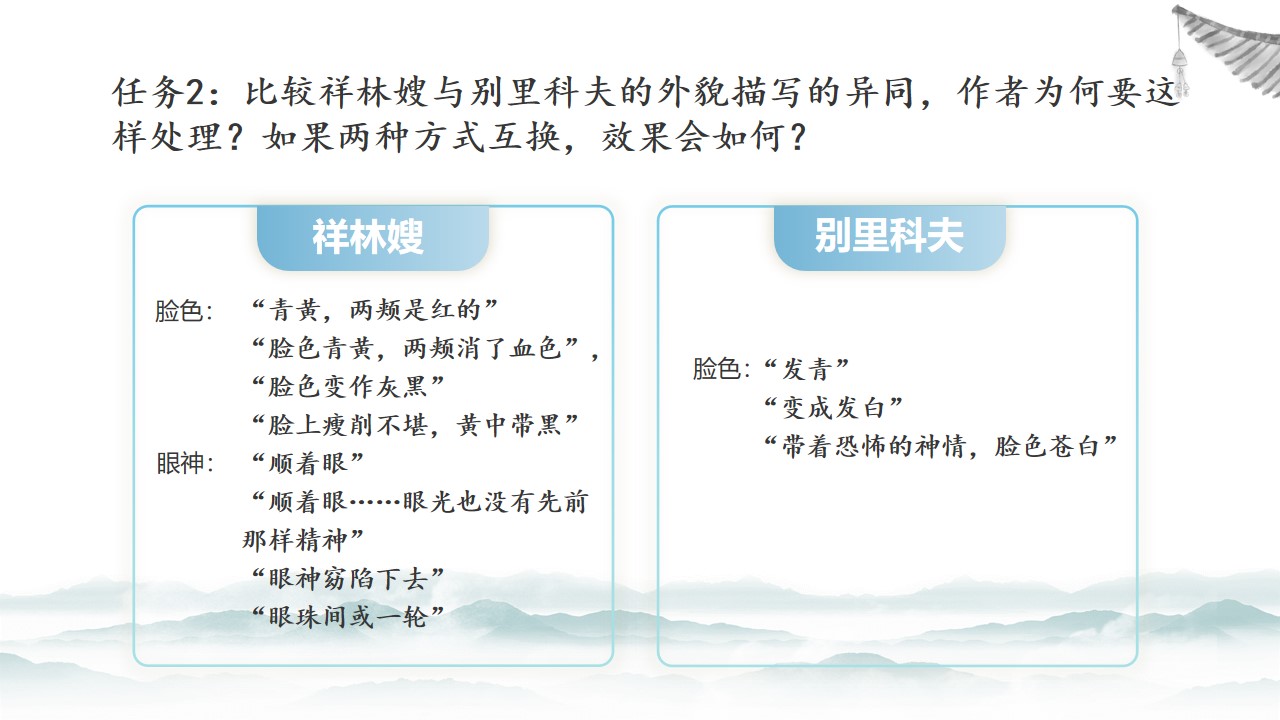 任务2：比较祥林嫂与别里科夫的外貌描写的异同，作者为何要这样处理？如果两种方式互换，效果会如何？

祥林嫂

脸色：“青黄，两颊是红的”
“脸色青黄，两颊消了血色”，
“脸色变作灰黑”
“脸上瘦削不堪，黄中带黑”
眼神：“顺着眼”
“顺着眼……眼光也没有先前那样精神”
“眼神窈陷下去”
“眼珠间或一轮”

别里科夫

脸色：“发青”
“变成发白”
“带着恐怖的神情，脸色苍白”